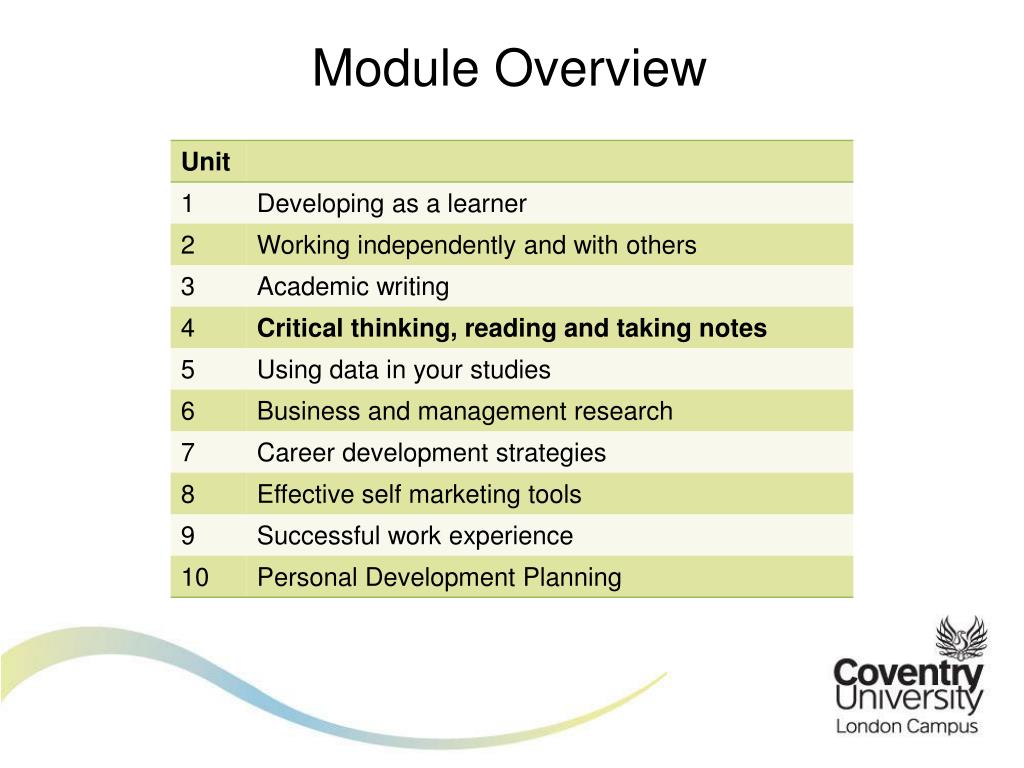 Module Overview

| Unit | |
|---|---|
| 1 | Developing as a learner |
| 2 | Working independently and with others |
| 3 | Academic writing |
| 4 | **Critical thinking, reading and taking notes** |
| 5 | Using data in your studies |
| 6 | Business and management research |
| 7 | Career development strategies |
| 8 | Effective self marketing tools |
| 9 | Successful work experience |
| 10 | Personal Development Planning |

Coventry University
London Campus